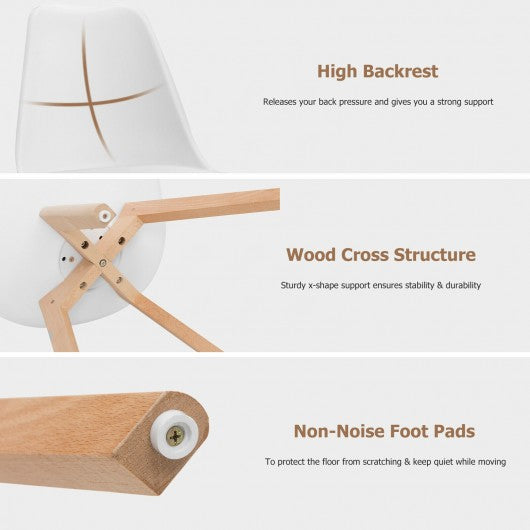 High Backrest

Releases your back pressure and gives you a strong support

Wood Cross Structure

Sturdy x-shape support ensures stability & durability

Non-Noise Foot Pads

To protect the floor from scratching & keep quiet while moving